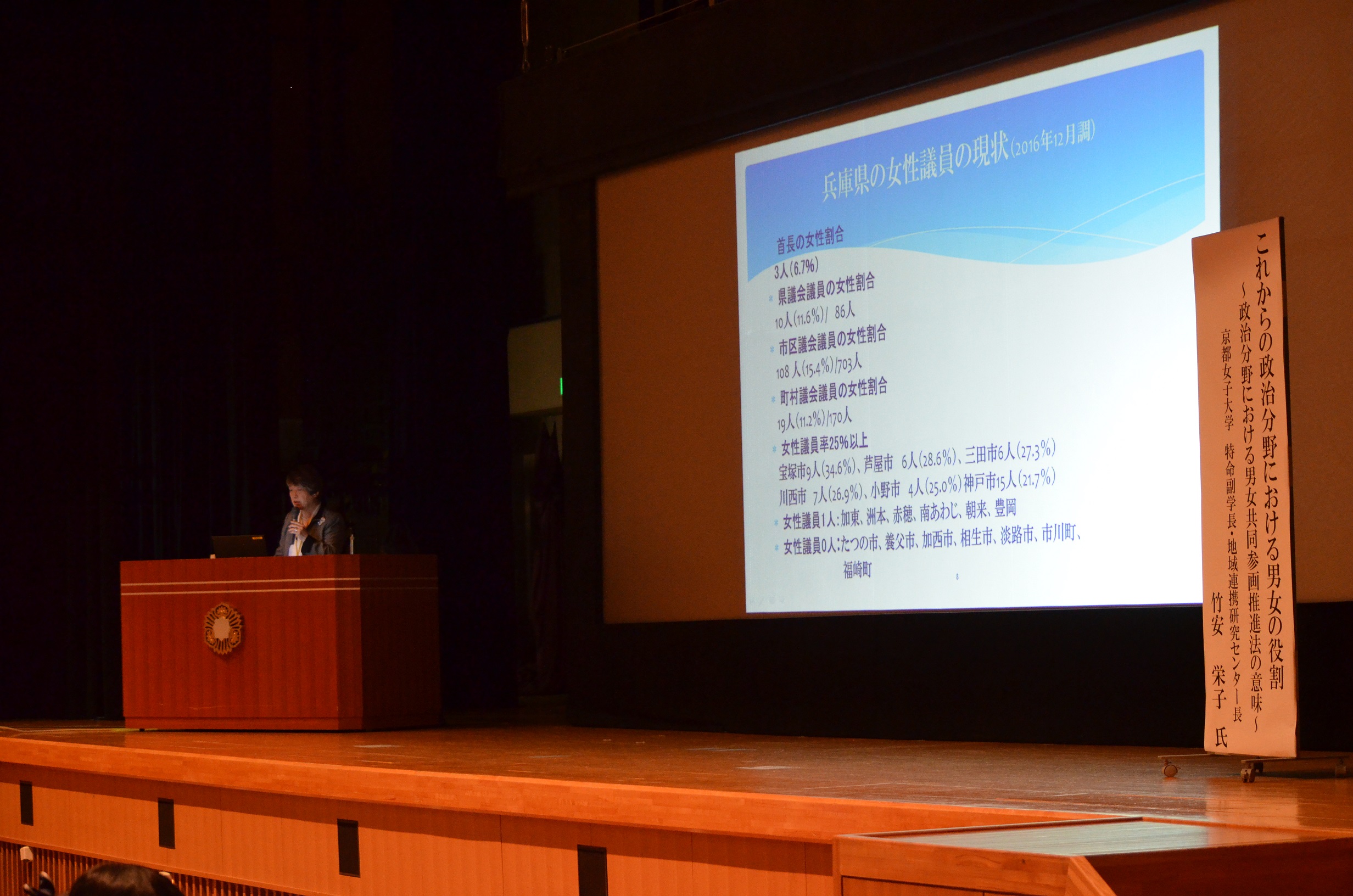 兵庫県の女性議員の現状(2016年12月調)

首長の女性割合
3人(6.7%)
県議会議員の女性割合
10人(11.6%)/ 86人
市区議会議員の女性割合
108人(15.4%)/703人
町村議会議員の女性割合
19人(11.2%)/170人
女性議員率25%以上
宝塚市9人(34.6%)、芦屋市 6人(28.6%)、三田市6人(27.3%)
川西市 7人(26.9%)、小野市 4人(25.0%)神戸市15人(21.7%)
女性議員1人:加東、洲本、赤穂、南あわじ、朝来、豊岡
女性議員0人:たつの市、養父市、加西市、相生市、淡路市、市川町、福崎町

8

これからの政治分野における男女の役割
～政治分野における男女共同参画推進法の意味～
京都女子大学 特命副学長・地域連携研究センター長
竹安 栄子 氏